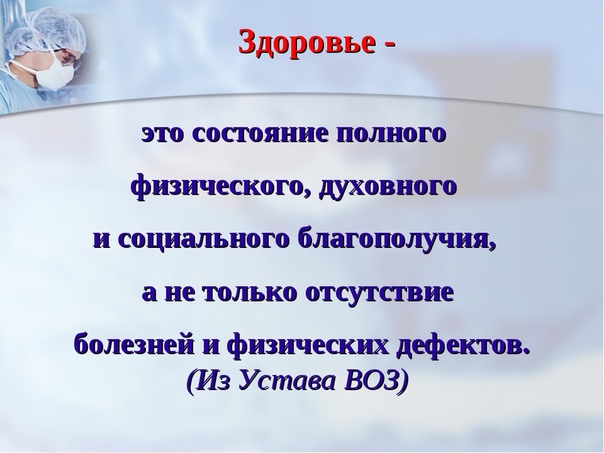 Здоровье -

это состояние полного физического, духовного и социального благополучия, а не только отсутствие болезней и физических дефектов.
(Из Устава ВОЗ)